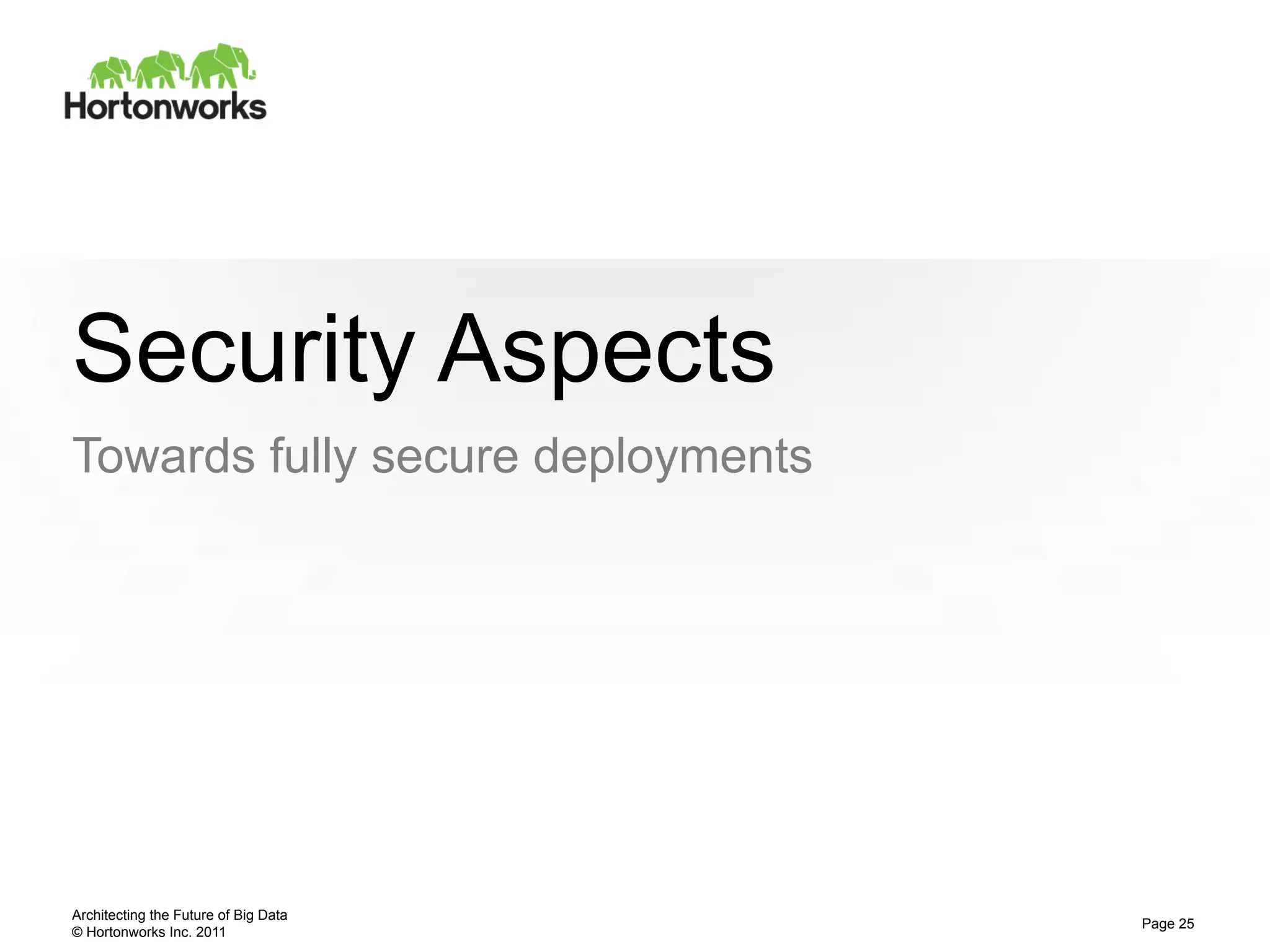 Hortonworks

Security Aspects

Towards fully secure deployments

Architecting the Future of Big Data
© Hortonworks Inc. 2011

Page 25